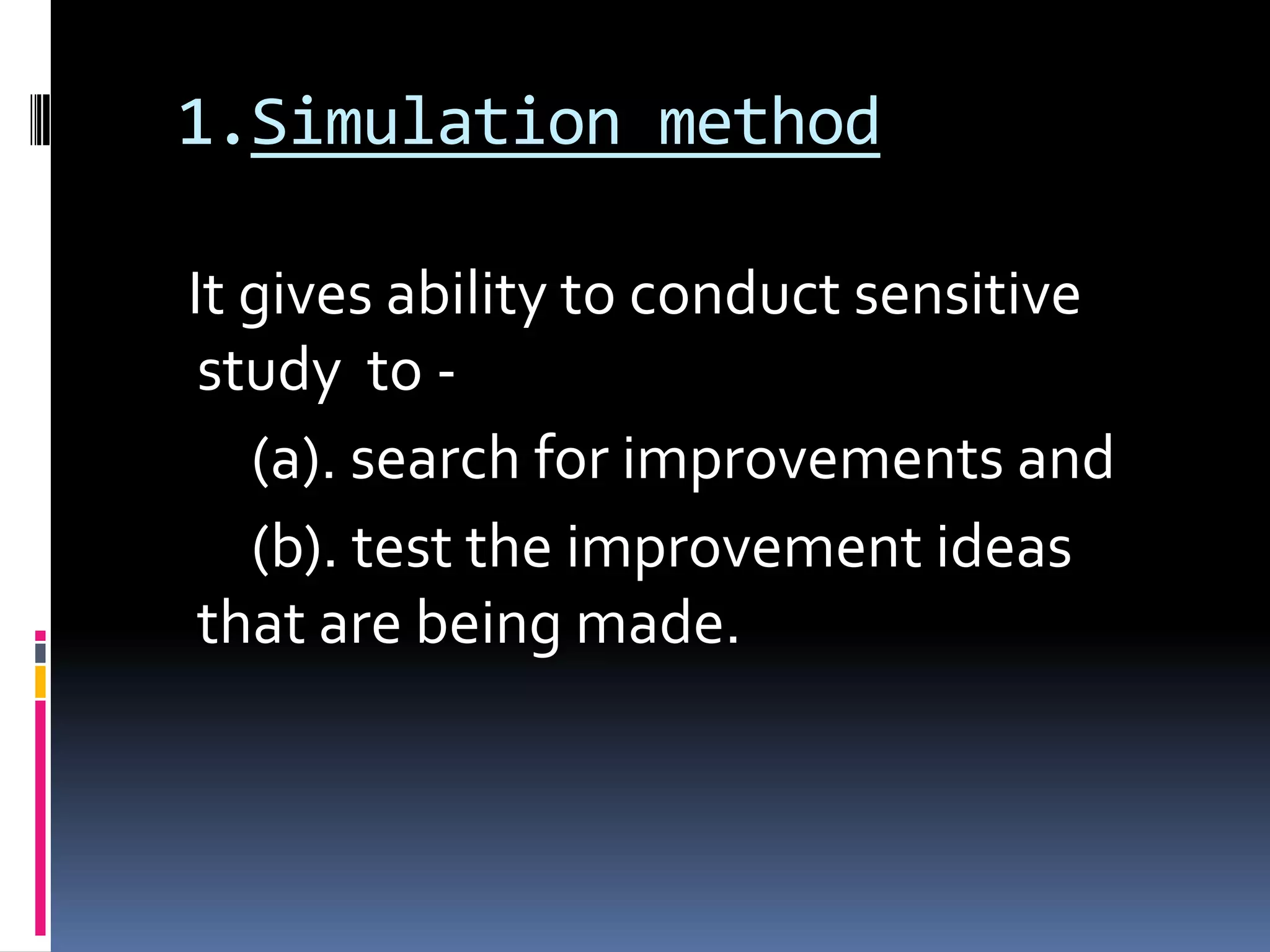 1.Simulation method

It gives ability to conduct sensitive study to -

(a). search for improvements and

(b). test the improvement ideas that are being made.